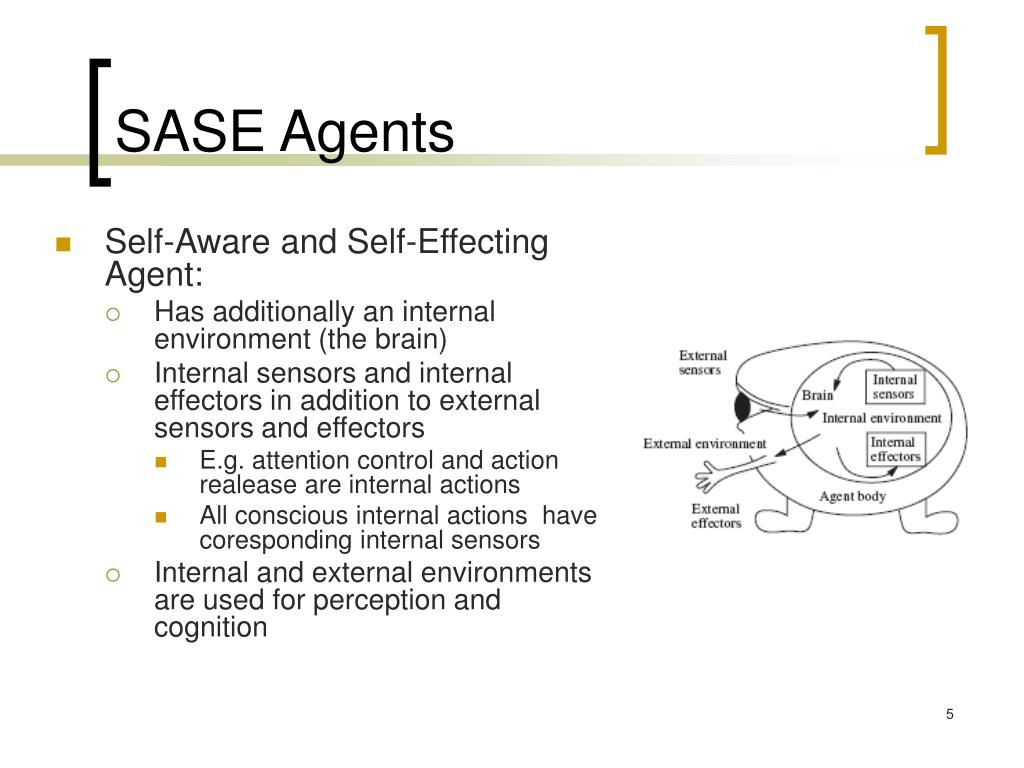 SASE Agents

Self-Aware and Self-Effecting Agent:

Has additionally an internal environment (the brain)

Internal sensors and internal effectors in addition to external sensors and effectors

E.g. attention control and action realease are internal actions

All conscious internal actions have coresponding internal sensors

Internal and external environments are used for perception and cognition

External sensors
Brain
Internal sensors
Internal environment
External environment
Internal effectors
Agent body
External effectors

5